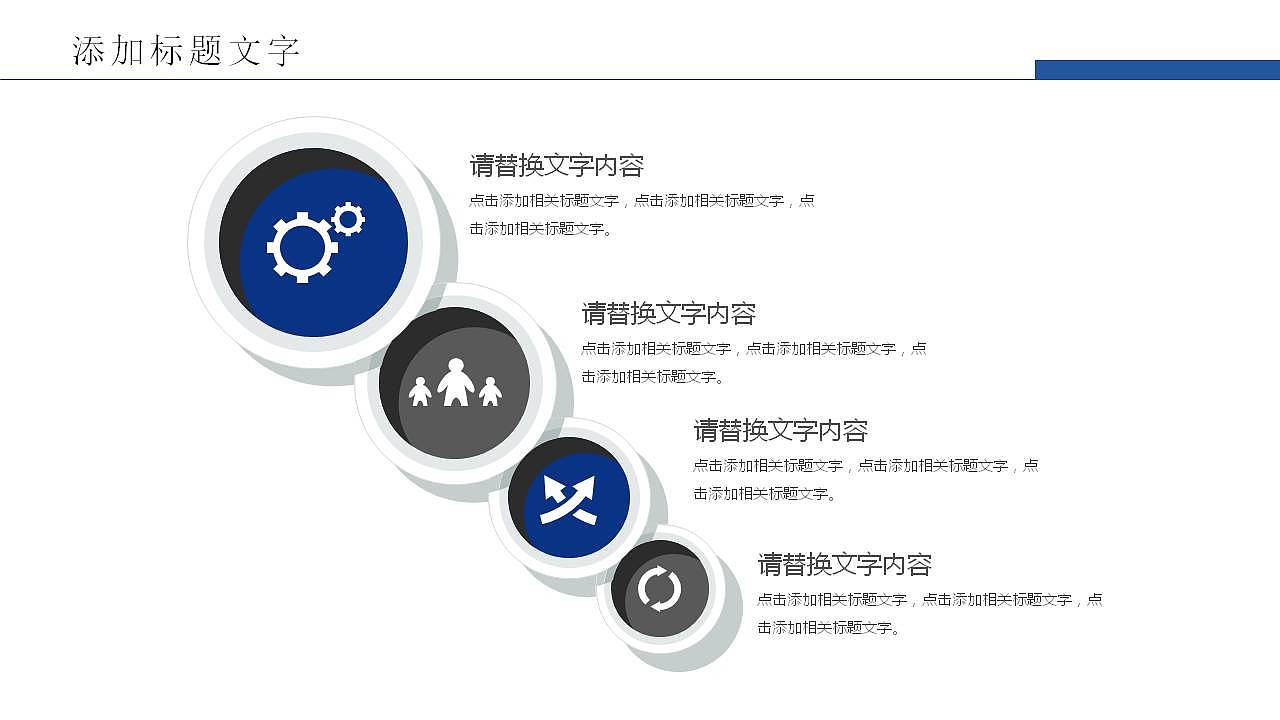 添加标题文字

请替换文字内容
点击添加相关标题文字，点击添加相关标题文字，点击添加相关标题文字。

请替换文字内容
点击添加相关标题文字，点击添加相关标题文字，点击添加相关标题文字。

请替换文字内容
点击添加相关标题文字，点击添加相关标题文字，点击添加相关标题文字。

请替换文字内容
点击添加相关标题文字，点击添加相关标题文字，点击添加相关标题文字。